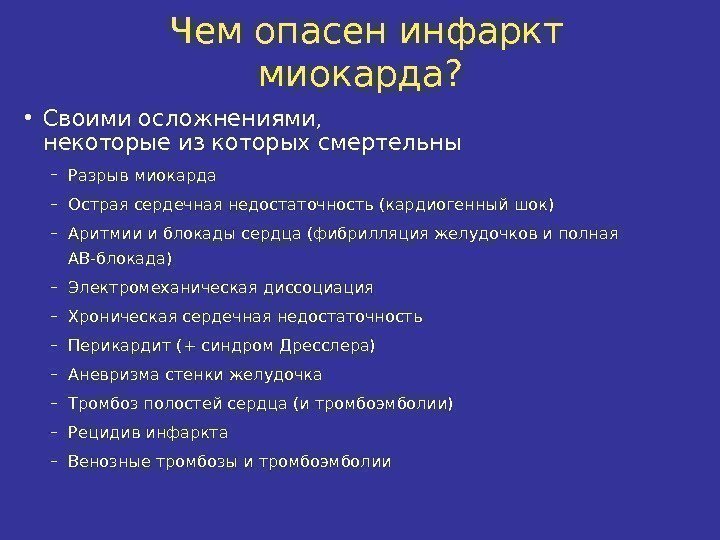 Чем опасен инфаркт миокарда?

• Своими осложнениями, некоторые из которых смертельны

– Разрыв миокарда

– Острая сердечная недостаточность (кардиогенный шок)

– Аритмии и блокады сердца (фибрилляция желудочков и полная АВ-блокада)

– Электромеханическая диссоциация

– Хроническая сердечная недостаточность

– Перикардит (+ синдром Дресслера)

– Аневризма стенки желудочка

– Тромбоз полостей сердца (и тромбоэмболии)

– Рецидив инфаркта

– Венозные тромбозы и тромбоэмболии